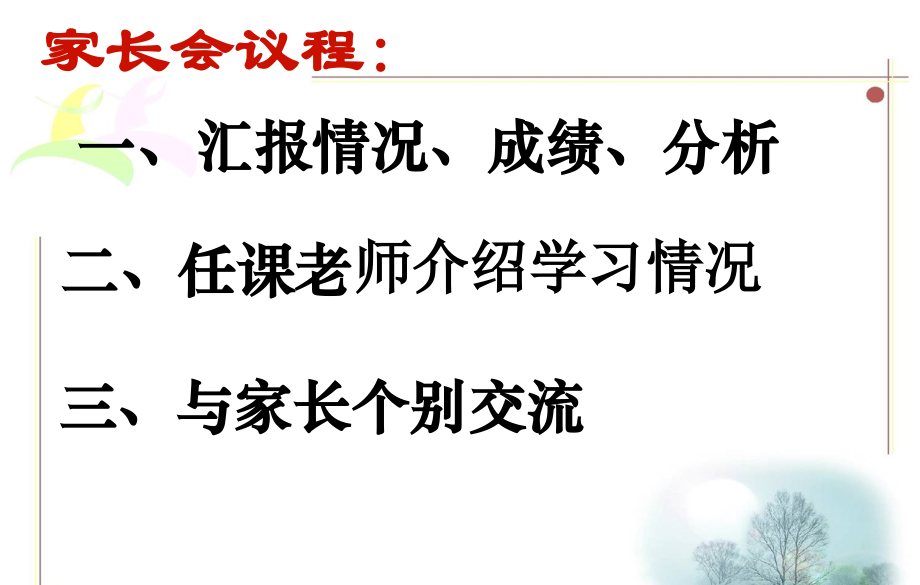 家长会议程：

一、汇报情况、成绩、分析

二、任课老师介绍学习情况

三、与家长个别交流